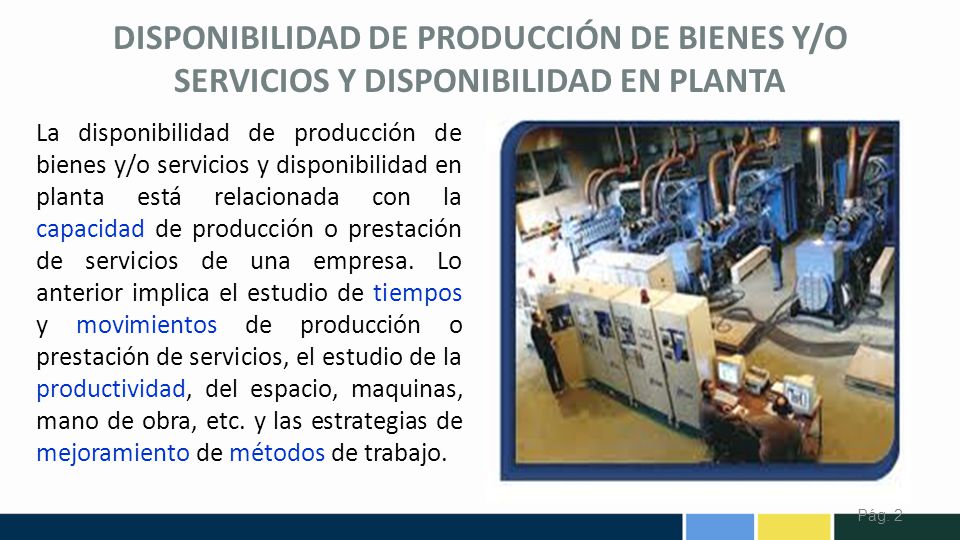 DISPONIBILIDAD DE PRODUCCIÓN DE BIENES Y/O SERVICIOS Y DISPONIBILIDAD EN PLANTA

La disponibilidad de producción de bienes y/o servicios y disponibilidad en planta está relacionada con la capacidad de producción o prestación de servicios de una empresa. Lo anterior implica el estudio de tiempos y movimientos de producción o prestación de servicios, el estudio de la productividad, del espacio, maquinas, mano de obra, etc. y las estrategias de mejoramiento de métodos de trabajo.

Pág. 2